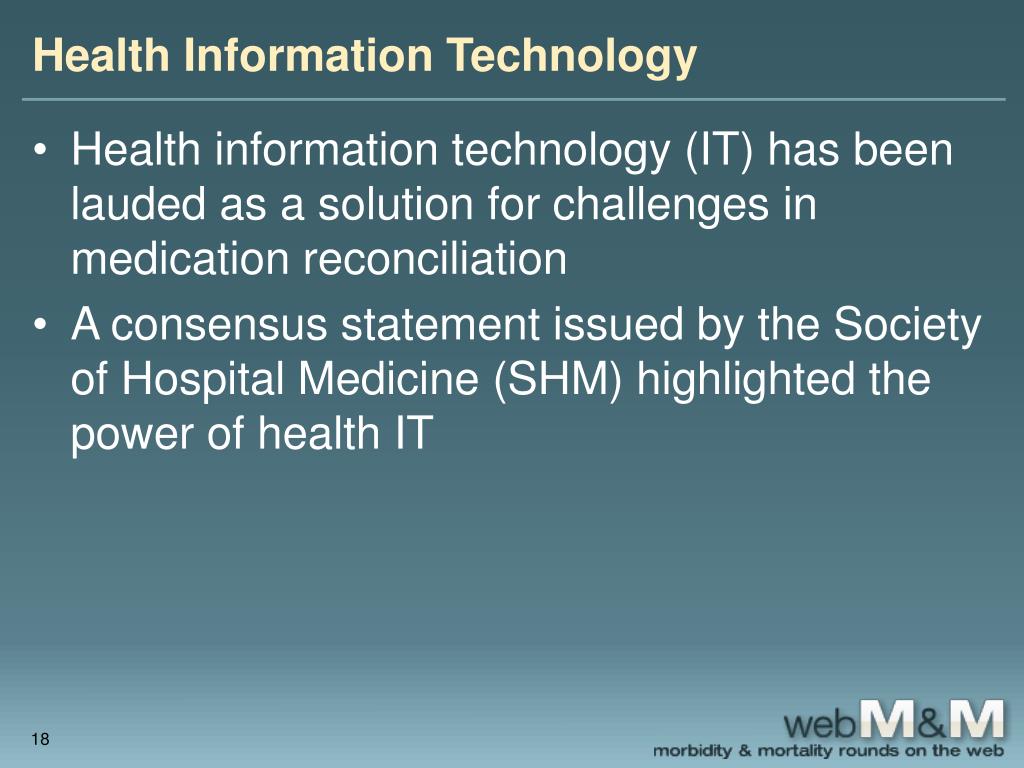 Health Information Technology

• Health information technology (IT) has been lauded as a solution for challenges in medication reconciliation
• A consensus statement issued by the Society of Hospital Medicine (SHM) highlighted the power of health IT

18

webM&M
morbidity & mortality rounds on the web